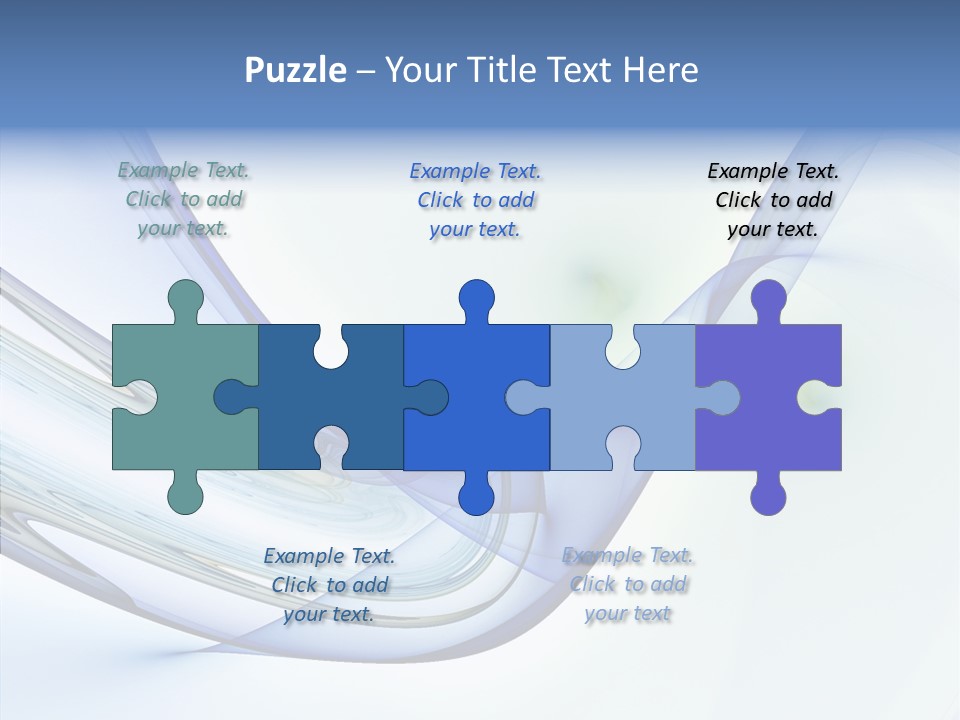 Puzzle – Your Title Text Here

Example Text. Click to add your text.

Example Text. Click to add your text.

Example Text. Click to add your text.

Example Text. Click to add your text.

Example Text. Click to add your text